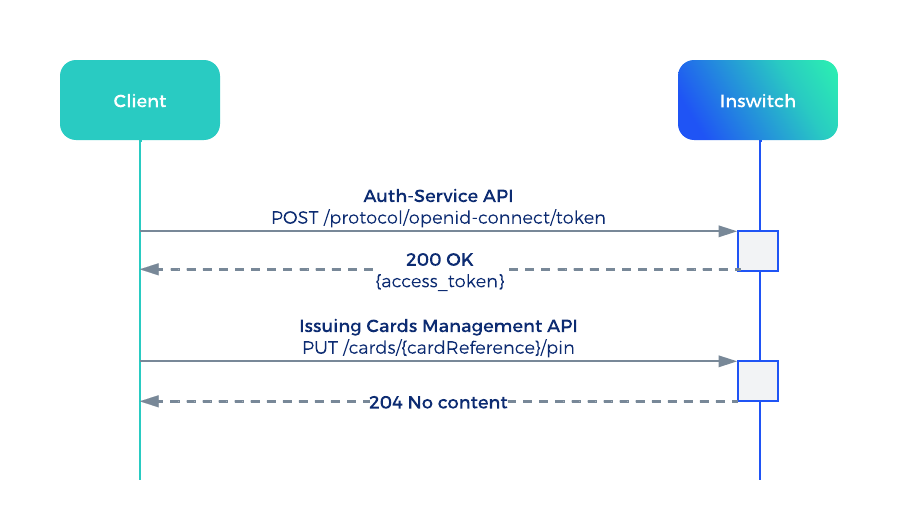 Client

Inswitch

Auth-Service API
POST /protocol/openid-connect/token

200 OK
{access_token}

Issuing Cards Management API
PUT /cards/{cardReference}/pin

204 No content